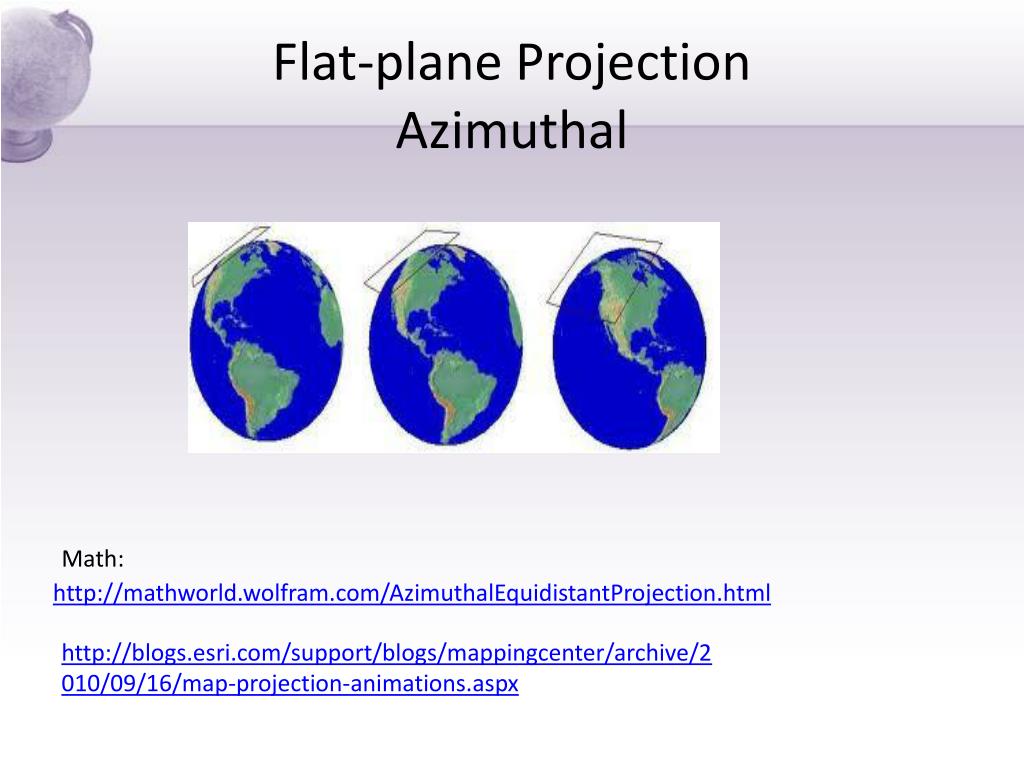 Flat-plane Projection
Azimuthal

Math:
http://mathworld.wolfram.com/AzimuthalEquidistantProjection.html

http://blogs.esri.com/support/blogs/mappingcenter/archive/2010/09/16/map-projection-animations.aspx